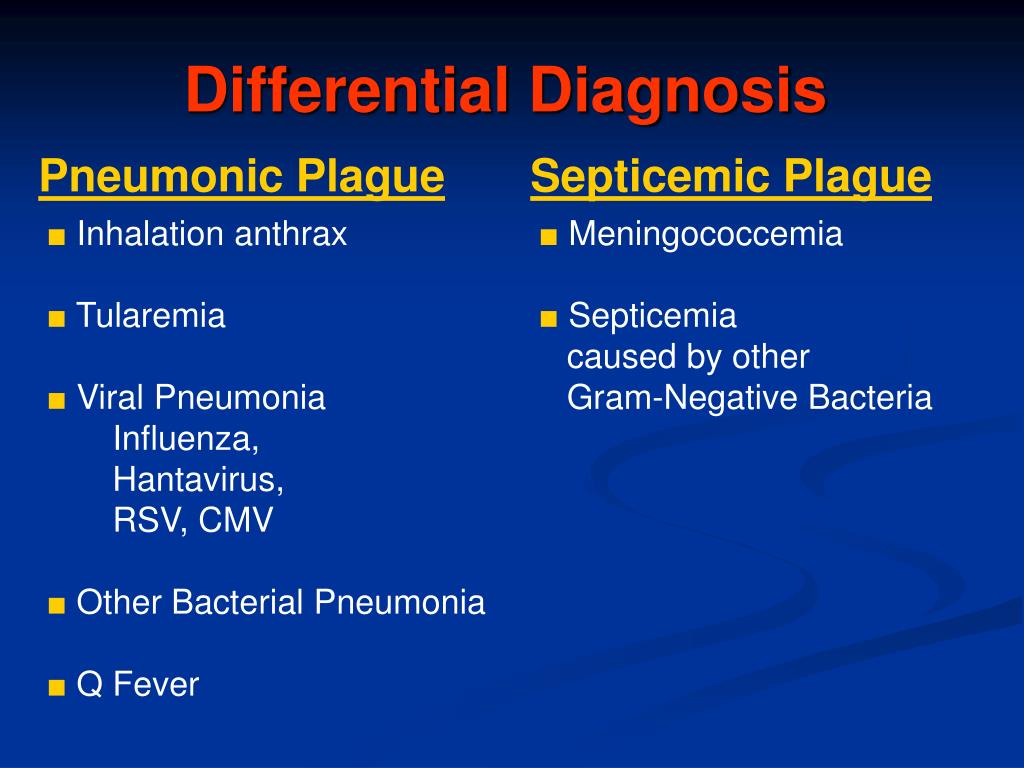 Differential Diagnosis

Pneumonic Plague

■ Inhalation anthrax

■ Tularemia

■ Viral Pneumonia
Influenza,
Hantavirus,
RSV, CMV

■ Other Bacterial Pneumonia

■ Q Fever

Septicemic Plague

■ Meningococcemia

■ Septicemia caused by other Gram-Negative Bacteria